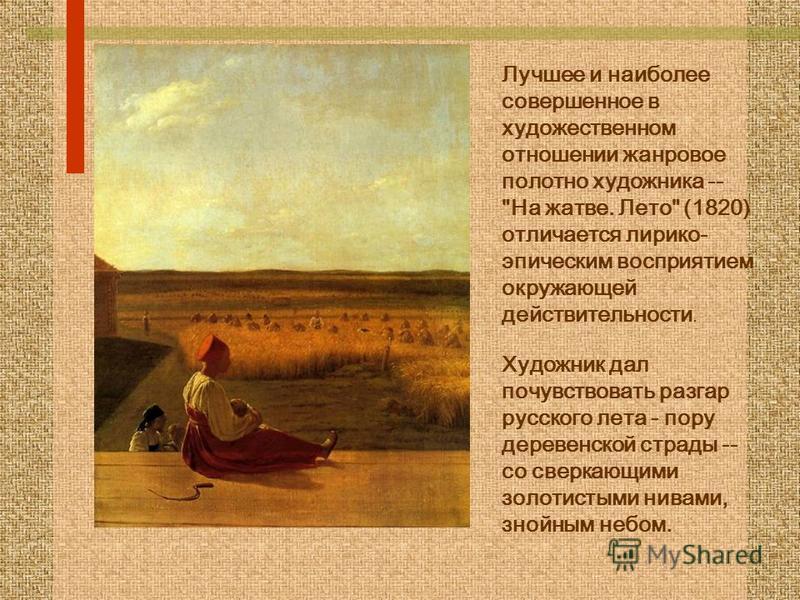 Лучшее и наиболее совершенное в художественном отношении жанровое полотно художника -- "На жатве. Лето" (1820) отличается лирико-эпическим восприятием окружающей действительности.

Художник дал почувствовать разгар русского лета - пору деревенской страды -- со сверкающими золотистыми нивами, знойным небом.

MyShared